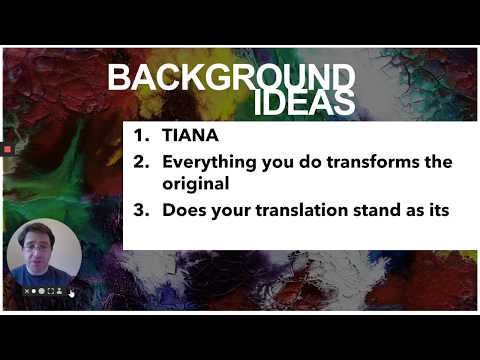 BACKGROUND IDEAS

1. TIANA
2. Everything you do transforms the original
3. Does your translation stand as its